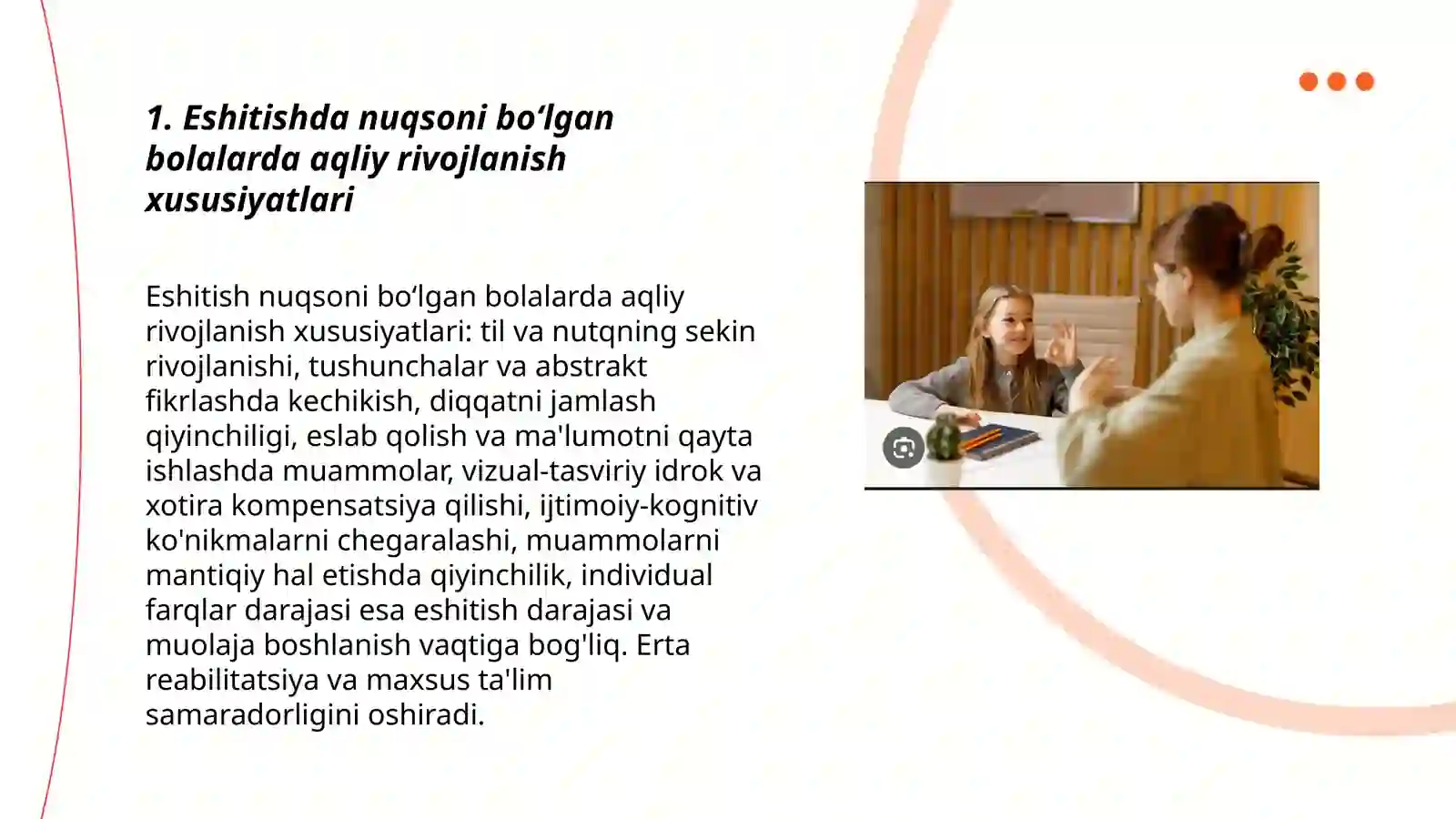 1. Eshitishda nuqsoni bo‘lgan bolalarda aqliy rivojlanish xususiyatlari

Eshitish nuqsoni bo‘lgan bolalarda aqliy rivojlanish xususiyatlari: til va nutqning sekin rivojlanishi, tushunchalar va abstrakt fikrlashda kechikish, diqqatni jamlash qiyinchiligi, eslab qolish va ma'lumotni qayta ishlashda muammolar, vizual-tasviriy idrok va xotira kompensatsiya qilishi, ijtimoiy-kognitiv ko'nikmalarni chegaralashi, muammolarni mantiqiy hal etishda qiyinchilik, individual farqlar darajasi esa eshitish darajasi va muolaja boshlanish vaqtiga bog'liq. Erta reabilitatsiya va maxsus ta'lim samaradorligini oshiradi.